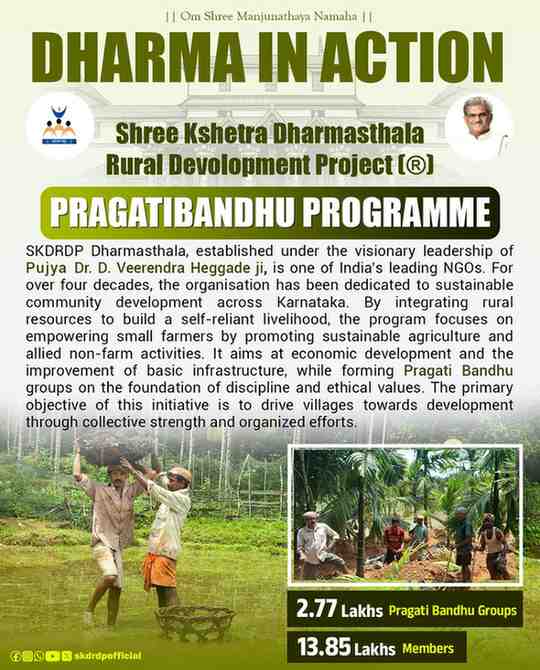 || Om Shree Manjunathaya Namaha ||

DHARMA IN ACTION

Shree Kshetra Dharmasthala Rural Devolopment Project (®)

PRAGATIBANDHU PROGRAMME

SKDRDP Dharmasthala, established under the visionary leadership of Pujya Dr. D. Veerendra Heggade ji, is one of India's leading NGOs. For over four decades, the organisation has been dedicated to sustainable community development across Karnataka. By integrating rural resources to build a self-reliant livelihood, the program focuses on empowering small farmers by promoting sustainable agriculture and allied non-farm activities. It aims at economic development and the improvement of basic infrastructure, while forming Pragati Bandhu groups on the foundation of discipline and ethical values. The primary objective of this initiative is to drive villages towards development through collective strength and organized efforts.

2.77 Lakhs Pragati Bandhu Groups

13.85 Lakhs Members

skdrdpofficial